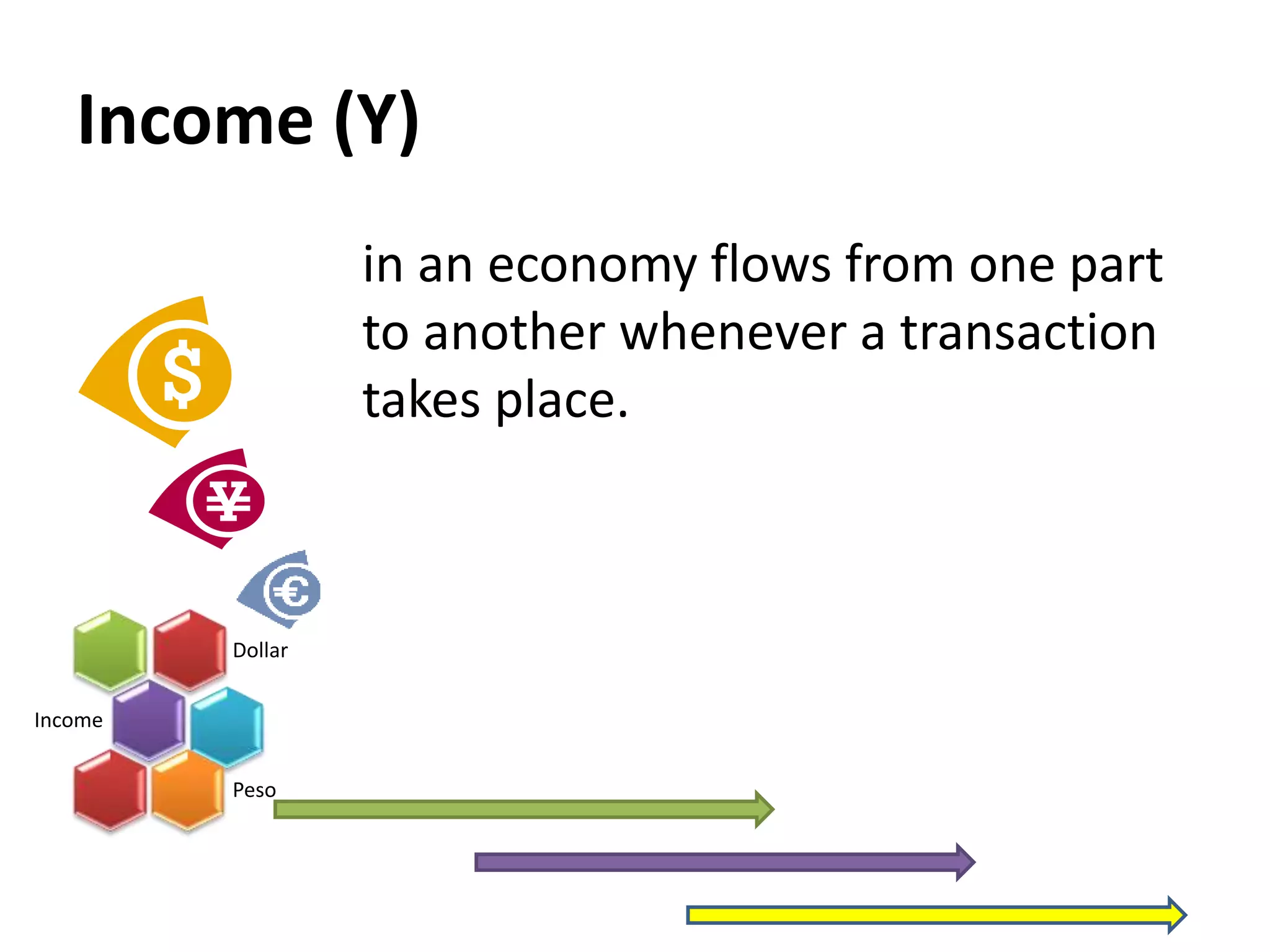 Income (Y)

in an economy flows from one part to another whenever a transaction takes place.

$

¥

€

Dollar

Income

Peso